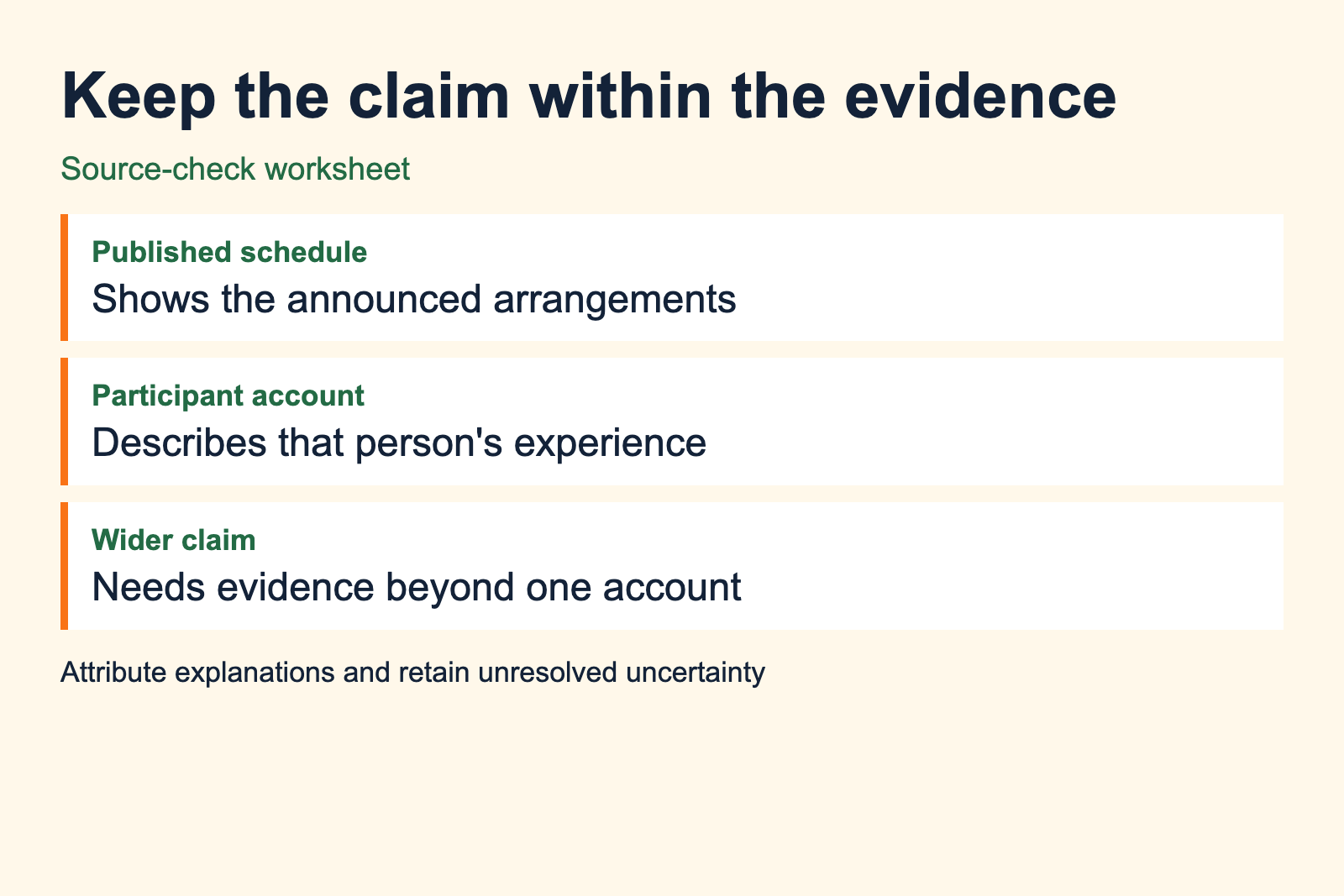 Keep the claim within the evidence

Source-check worksheet

Published schedule
Shows the announced arrangements

Participant account
Describes that person's experience

Wider claim
Needs evidence beyond one account

Attribute explanations and retain unresolved uncertainty